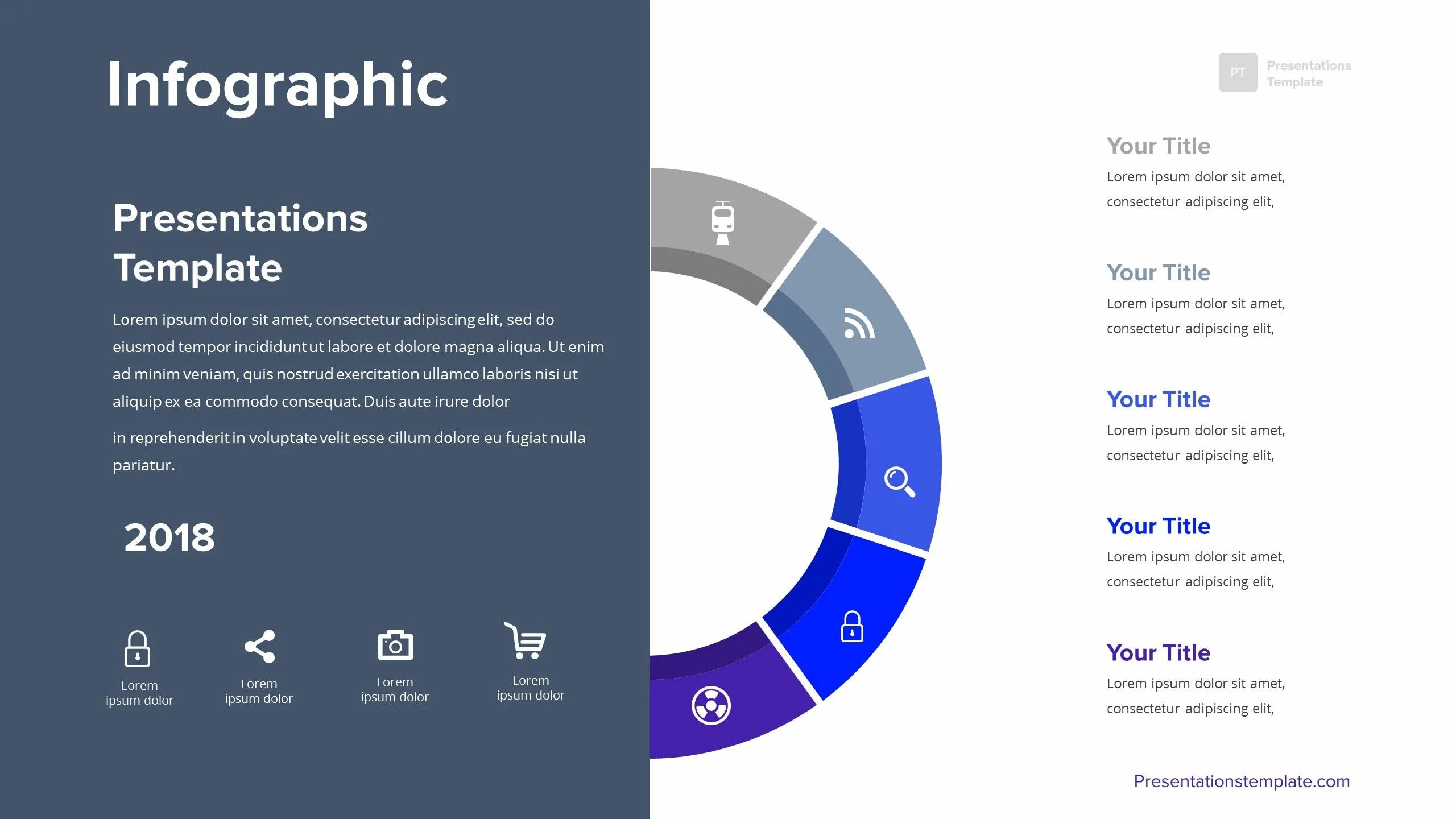 Infographic

Presentations Template

Lorem ipsum dolor sit amet, consectetur adipiscing elit, sed do eiusmod tempor incididunt ut labore et dolore magna aliqua. Ut enim ad minim veniam, quis nostrud exercitation ullamco laboris nisi ut aliquip ex ea commodo consequat. Duis aute irure dolor

in reprehenderit in voluptate velit esse cillum dolore eu fugiat nulla pariatur.

2018

Lorem ipsum dolor

Lorem ipsum dolor

Lorem ipsum dolor

Lorem ipsum dolor

PT Presentations Template

Your Title
Lorem ipsum dolor sit amet, consectetur adipiscing elit,

Your Title
Lorem ipsum dolor sit amet, consectetur adipiscing elit,

Your Title
Lorem ipsum dolor sit amet, consectetur adipiscing elit,

Your Title
Lorem ipsum dolor sit amet, consectetur adipiscing elit,

Your Title
Lorem ipsum dolor sit amet, consectetur adipiscing elit,

Presentationstemplate.com